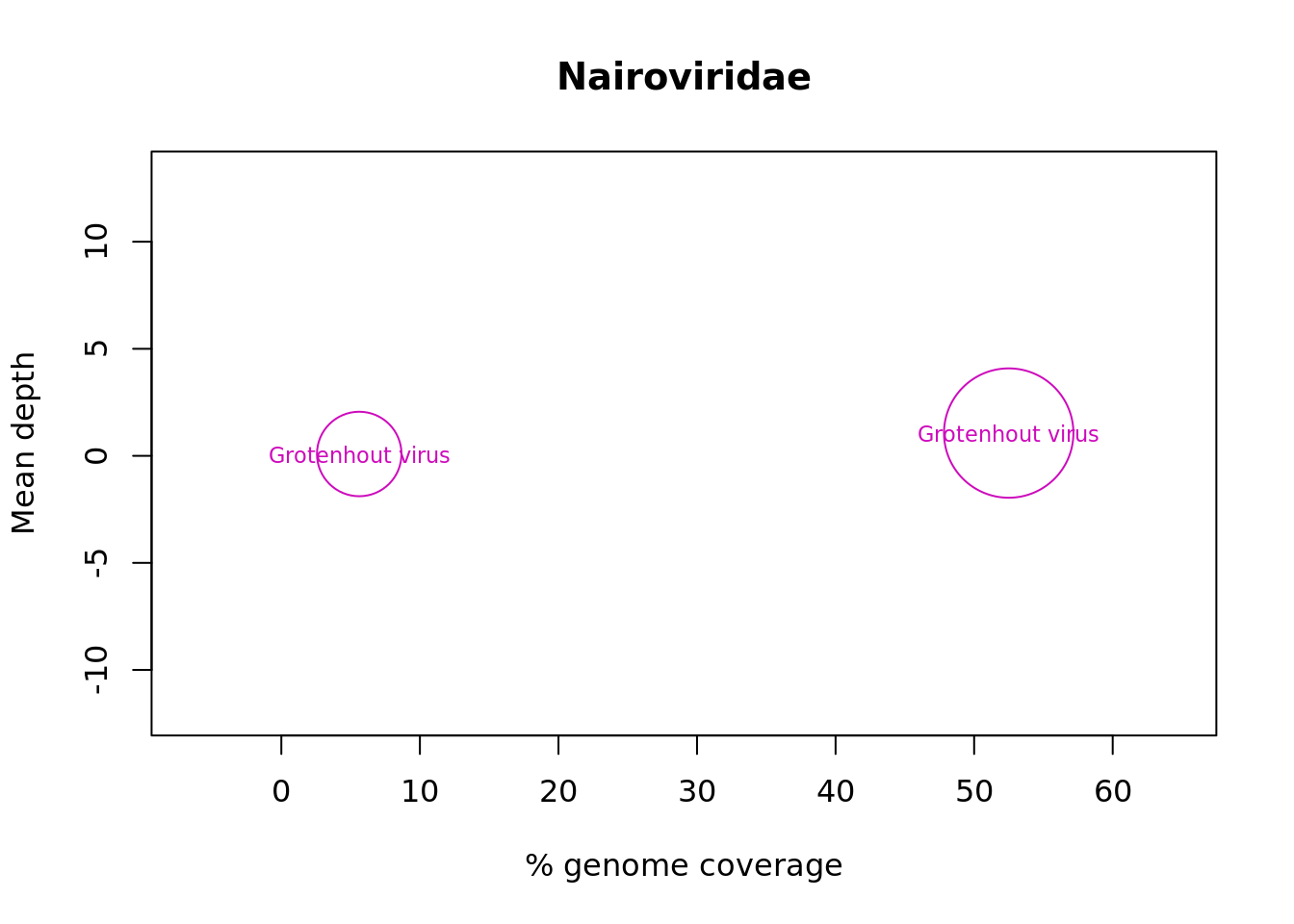 Nairoviridae

Mean depth

10
5
0
-5
-10

Grotenhout virus
Grotenhout virus

0
10
20
30
40
50
60

% genome coverage